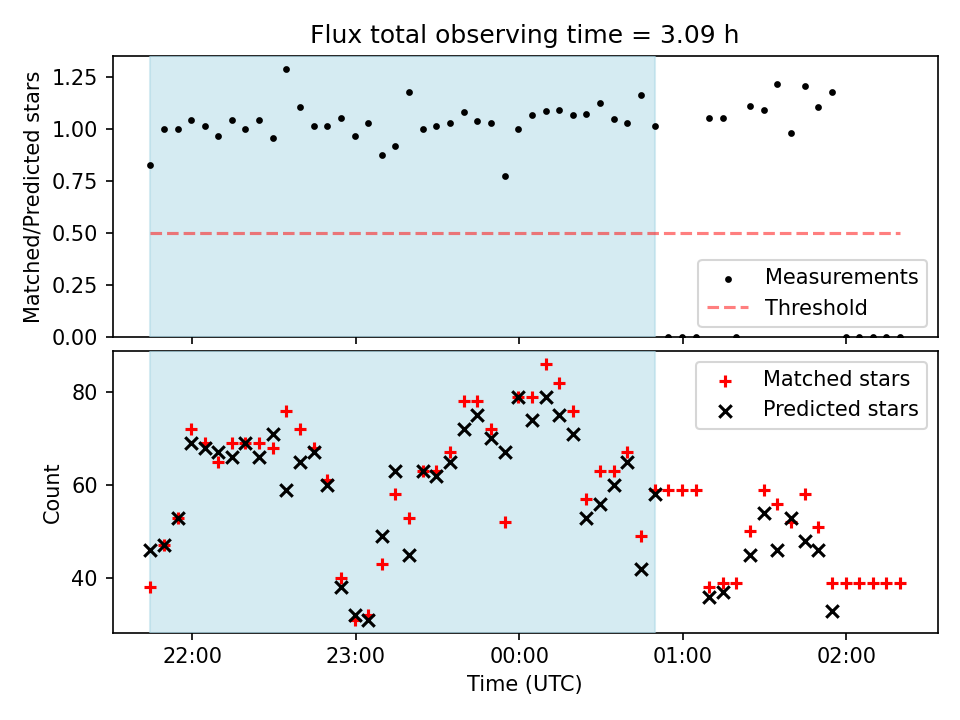 Flux total observing time = 3.09 h

Matched/Predicted stars

1.25
1.00
0.75
0.50
0.25
0.00

Measurements
Threshold

Count

80
60
40

Matched stars
Predicted stars

22:00
23:00
00:00
01:00
02:00

Time (UTC)